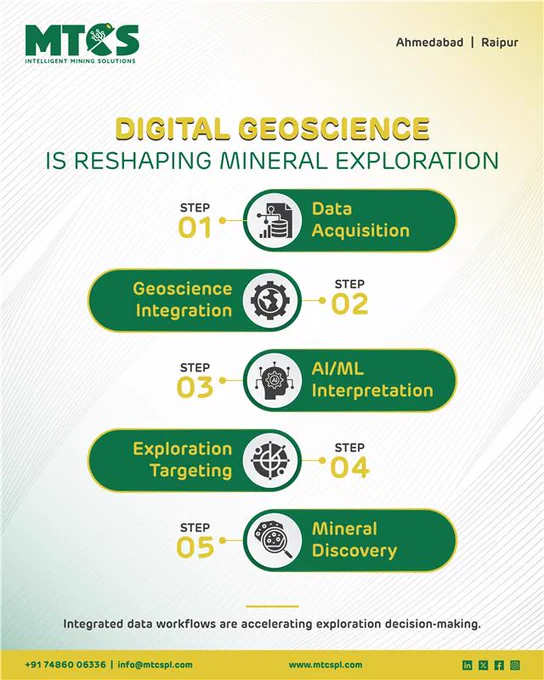 MTCS
INTELLIGENT MINING SOLUTIONS

Ahmedabad | Raipur

DIGITAL GEOSCIENCE
IS RESHAPING MINERAL EXPLORATION

STEP 01
Data Acquisition

Geoscience Integration
STEP 02

STEP 03
AI/ML Interpretation

Exploration Targeting
STEP 04

STEP 05
Mineral Discovery

Integrated data workflows are accelerating exploration decision-making.

+91 74860 06336 | info@mtcspl.com
www.mtcspl.com